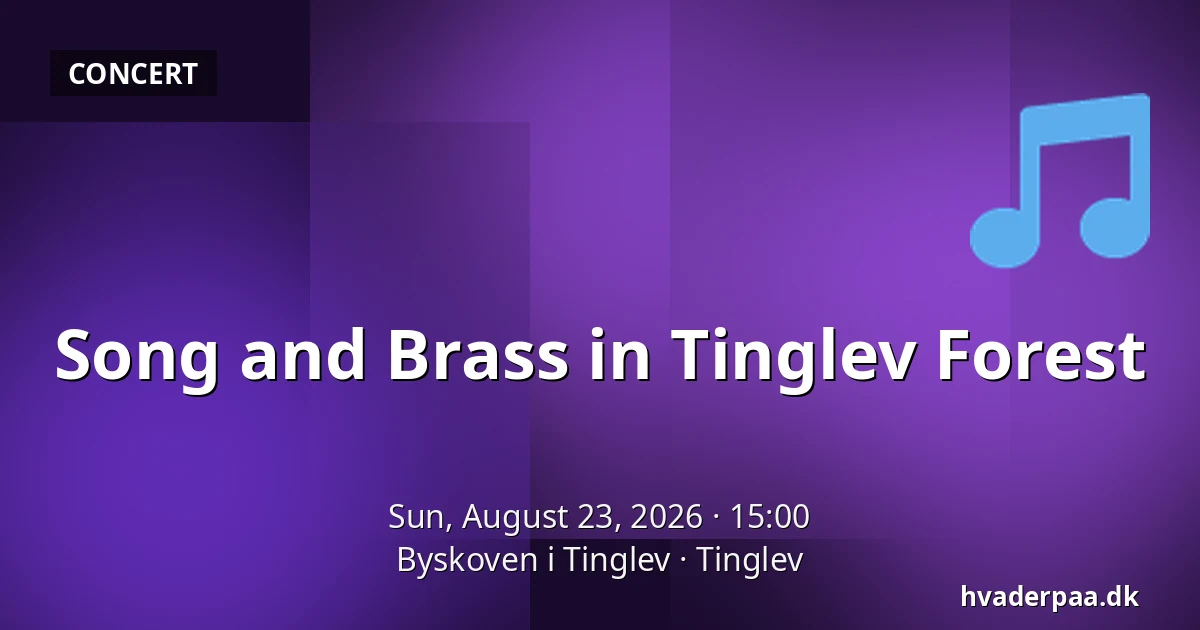 CONCERT

Song and Brass in Tinglev Forest

Sun, August 23, 2026 · 15:00
Byskoven i Tinglev · Tinglev

hvaderpaa.dk